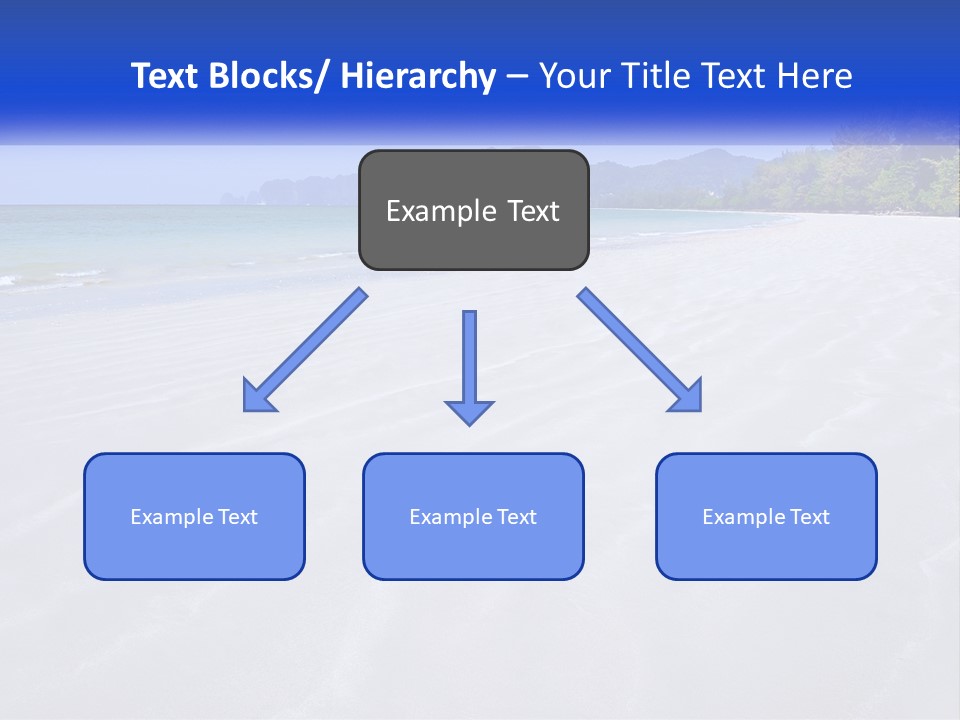 Text Blocks/ Hierarchy – Your Title Text Here

Example Text

Example Text

Example Text

Example Text